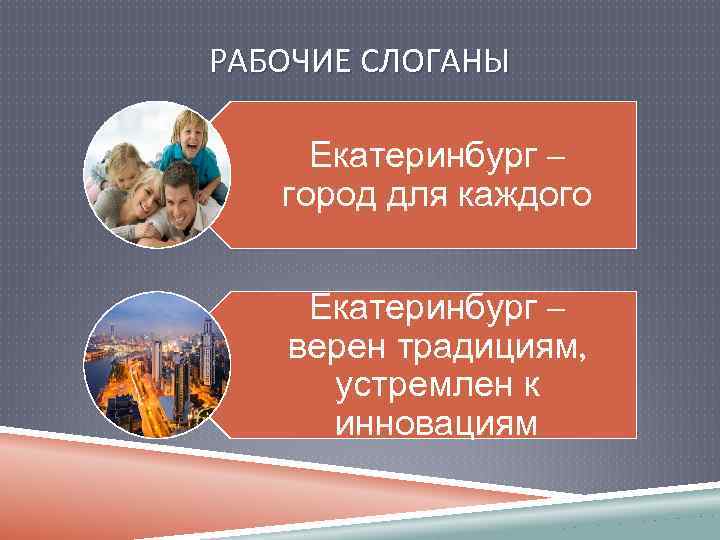 РАБОЧИЕ СЛОГАНЫ

Екатеринбург – город для каждого

Екатеринбург – верен традициям, устремлен к инновациям